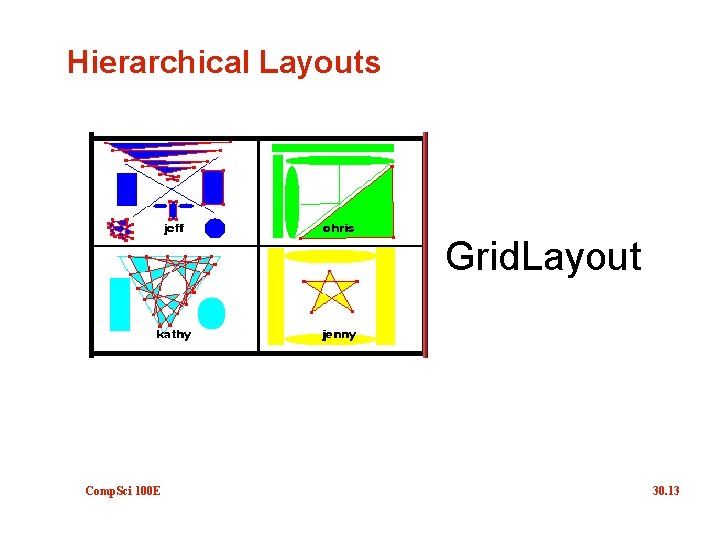 Hierarchical Layouts

jeff

chris

kathy

jenny

GridLayout

CompSci 100E

30.13